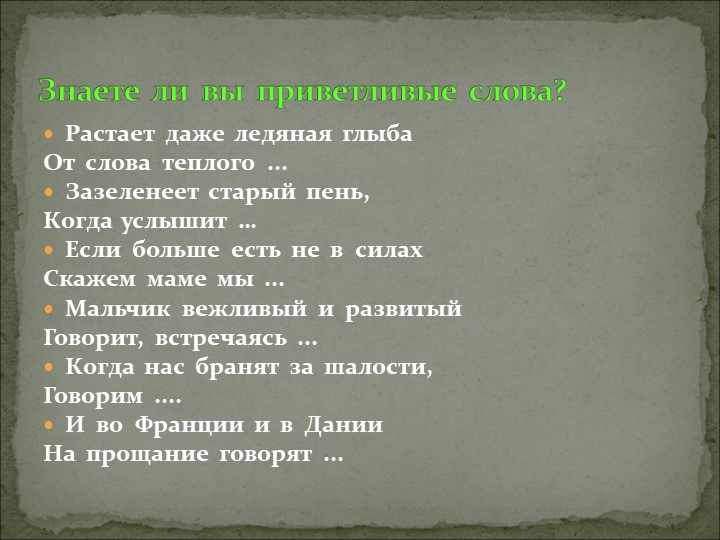 Знаете ли вы приветливые слова?

Растает даже ледяная глыба
От слова теплого …
Зазеленеет старый пень,
Когда услышит …
Если больше есть не в силах
Скажем маме мы …
Мальчик вежливый и развитый
Говорит, встречаясь …
Когда нас бранят за шалости,
Говорим ….
И во Франции и в Дании
На прощание говорят …